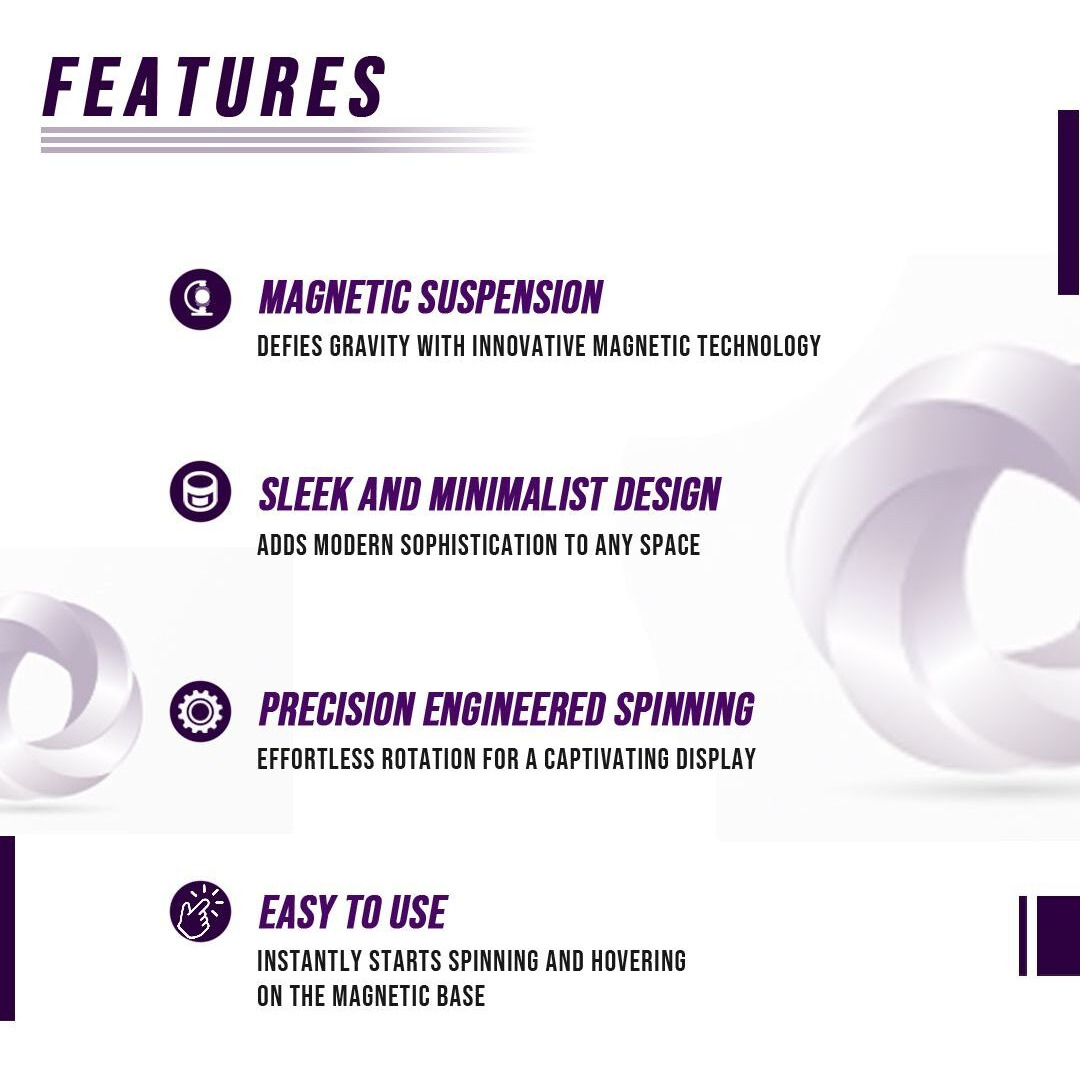 FEATURES

MAGNETIC SUSPENSION
DEFIES GRAVITY WITH INNOVATIVE MAGNETIC TECHNOLOGY

SLEEK AND MINIMALIST DESIGN
ADDS MODERN SOPHISTICATION TO ANY SPACE

PRECISION ENGINEERED SPINNING
EFFORTLESS ROTATION FOR A CAPTIVATING DISPLAY

EASY TO USE
INSTANTLY STARTS SPINNING AND HOVERING ON THE MAGNETIC BASE